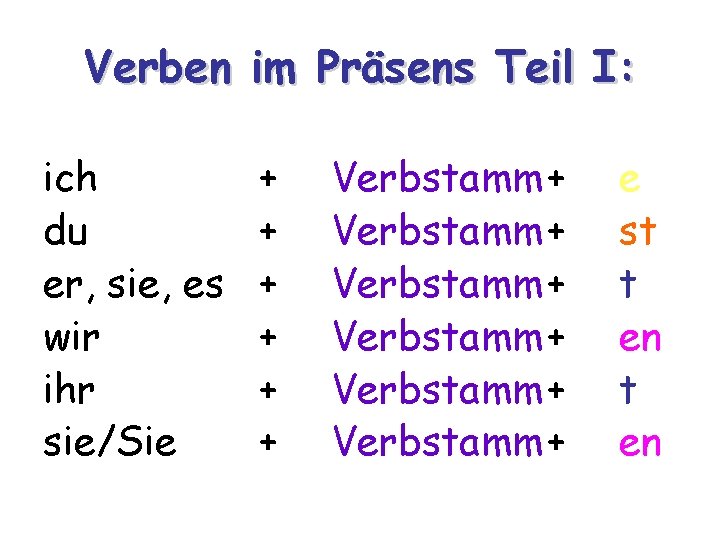 Verben im Präsens Teil I:

ich + Verbstamm+ e
du + Verbstamm+ st
er, sie, es + Verbstamm+ t
wir + Verbstamm+ en
ihr + Verbstamm+ t
sie/Sie + Verbstamm+ en